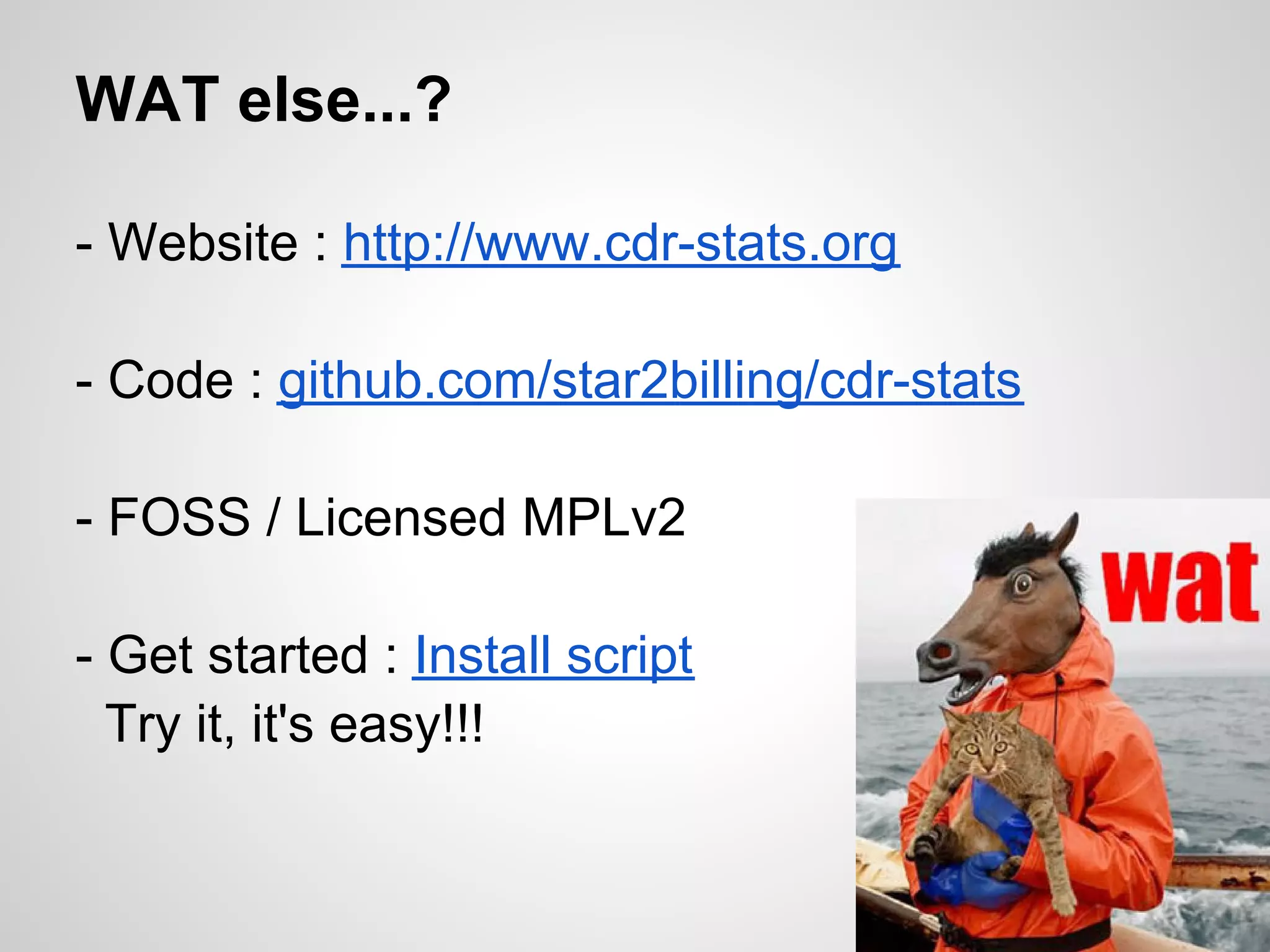 WAT else...?

- Website : http://www.cdr-stats.org

- Code : github.com/star2billing/cdr-stats

- FOSS / Licensed MPLv2

- Get started : Install script
Try it, it's easy!!!

wat